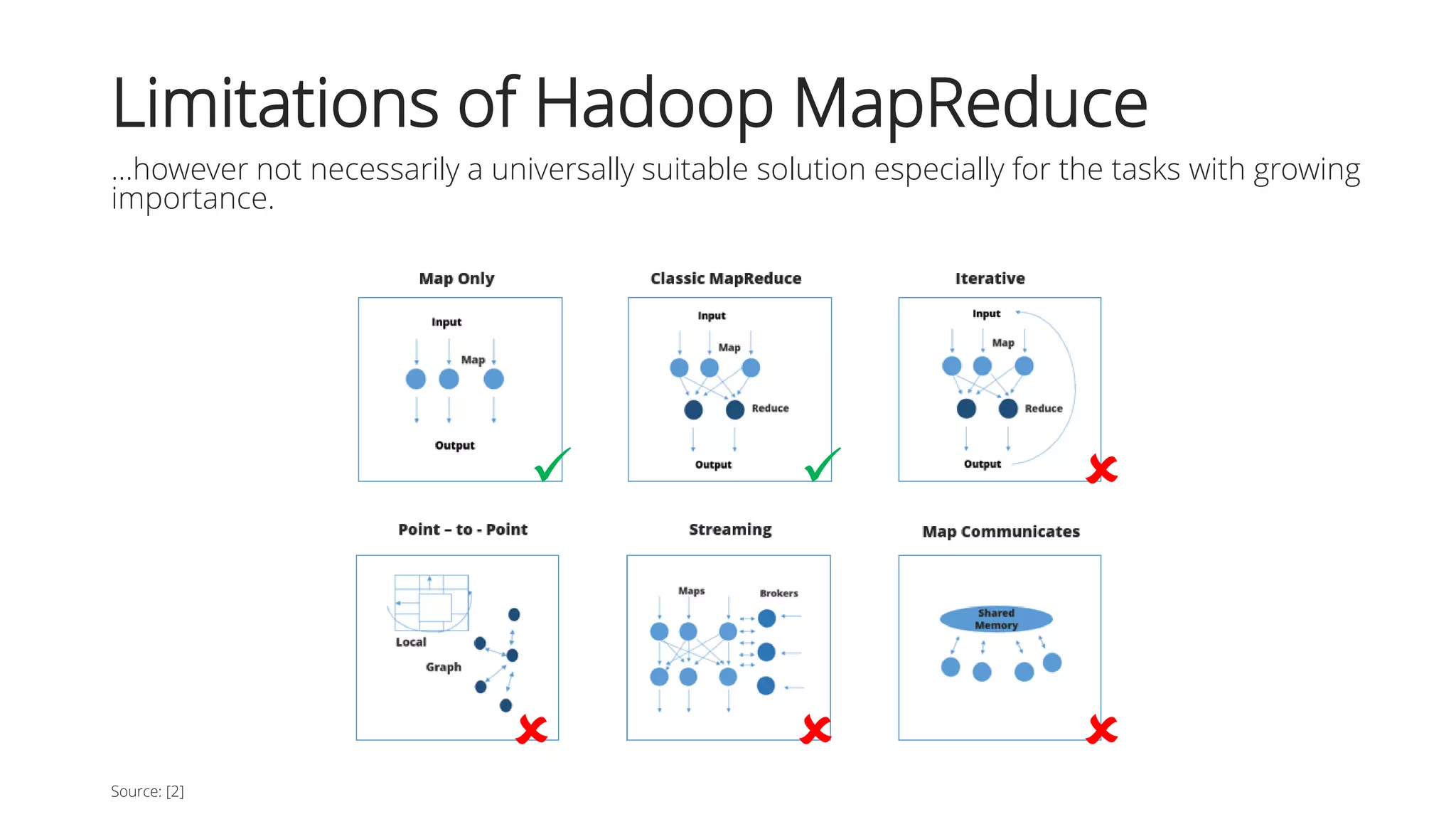 Limitations of Hadoop MapReduce

...however not necessarily a universally suitable solution especially for the tasks with growing importance.

Map Only

Input

Map

Output

Classic MapReduce

Input

Map

Reduce

Output

Iterative

Input

Map

Reduce

Output

Point – to - Point

Local

Graph

Streaming

Maps

Brokers

Map Communicates

Shared Memory

Source: [2]